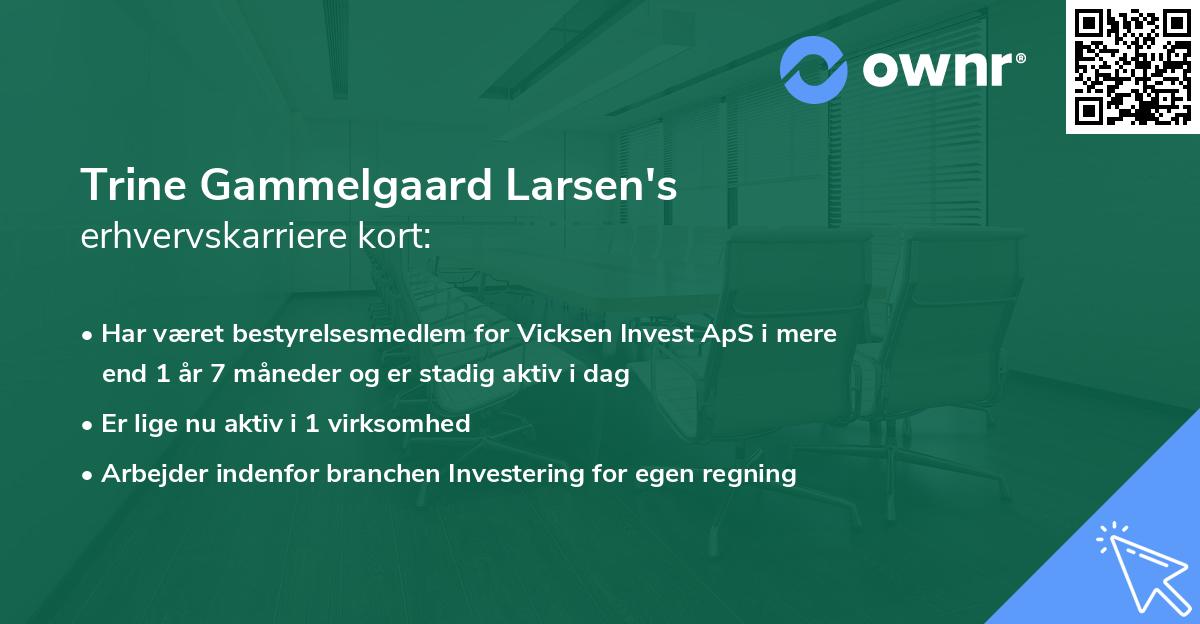 ownr®

Trine Gammelgaard Larsen's
erhvervskarriere kort:

• Har været bestyrelsesmedlem for Vicksen Invest ApS i mere end 1 år 7 måneder og er stadig aktiv i dag
• Er lige nu aktiv i 1 virksomhed
• Arbejder indenfor branchen Investering for egen regning